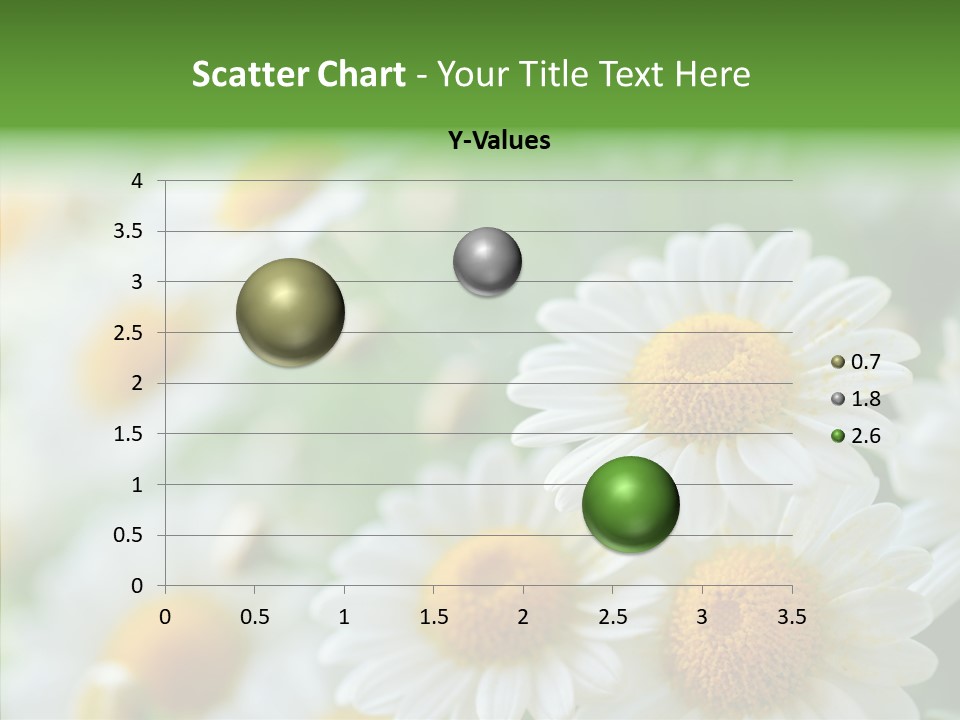 Scatter Chart - Your Title Text Here

Y-Values

4
3.5
3
2.5
2
1.5
1
0.5
0

0 0.5 1 1.5 2 2.5 3 3.5

0.7
1.8
2.6